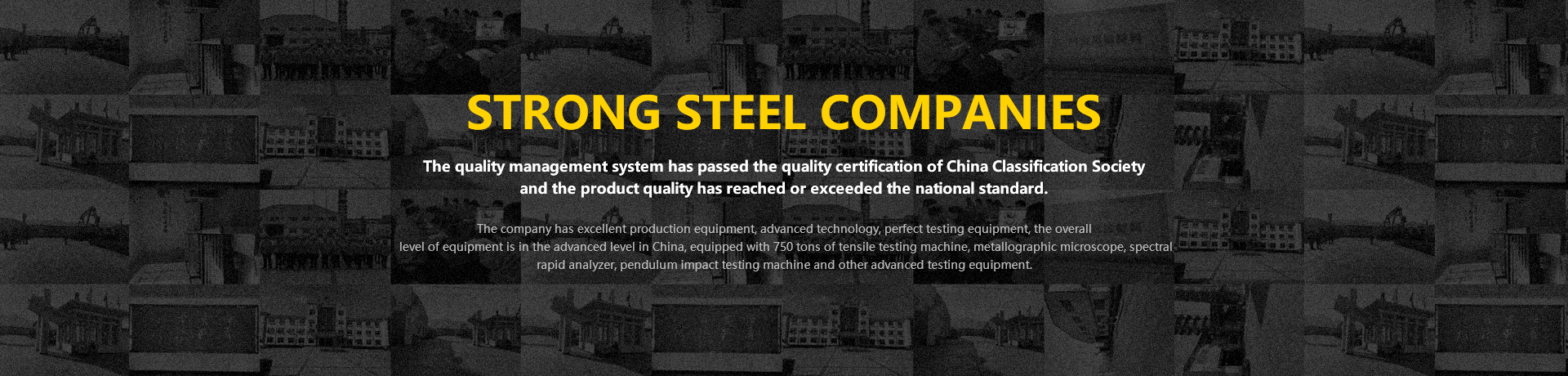 STRONG STEEL COMPANIES

The quality management system has passed the quality certification of China Classification Society and the product quality has reached or exceeded the national standard.

The company has excellent production equipment, advanced technology, perfect testing equipment, the overall level of equipment is in the advanced level in China, equipped with 750 tons of tensile testing machine, metallographic microscope, spectral rapid analyzer, pendulum impact testing machine and other advanced testing equipment.